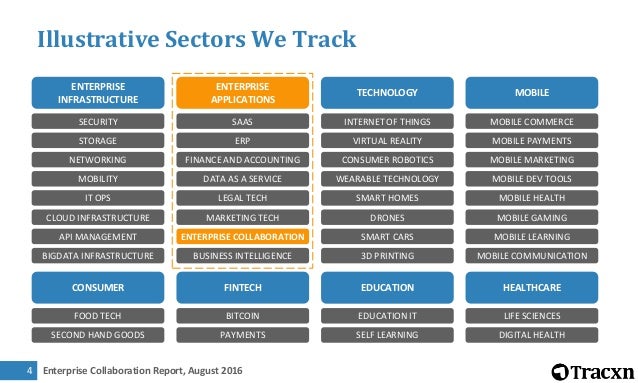 Illustrative Sectors We Track

ENTERPRISE INFRASTRUCTURE
SECURITY
STORAGE
NETWORKING
MOBILITY
IT OPS
CLOUD INFRASTRUCTURE
API MANAGEMENT
BIGDATA INFRASTRUCTURE

ENTERPRISE APPLICATIONS
SAAS
ERP
FINANCE AND ACCOUNTING
DATA AS A SERVICE
LEGAL TECH
MARKETING TECH
ENTERPRISE COLLABORATION
BUSINESS INTELLIGENCE

TECHNOLOGY
INTERNET OF THINGS
VIRTUAL REALITY
CONSUMER ROBOTICS
WEARABLE TECHNOLOGY
SMART HOMES
DRONES
SMART CARS
3D PRINTING

MOBILE
MOBILE COMMERCE
MOBILE PAYMENTS
MOBILE MARKETING
MOBILE DEV TOOLS
MOBILE HEALTH
MOBILE GAMING
MOBILE LEARNING
MOBILE COMMUNICATION

CONSUMER
FOOD TECH
SECOND HAND GOODS

FINTECH
BITCOIN
PAYMENTS

EDUCATION
EDUCATION IT
SELF LEARNING

HEALTHCARE
LIFE SCIENCES
DIGITAL HEALTH

4 Enterprise Collaboration Report, August 2016

Tracxn